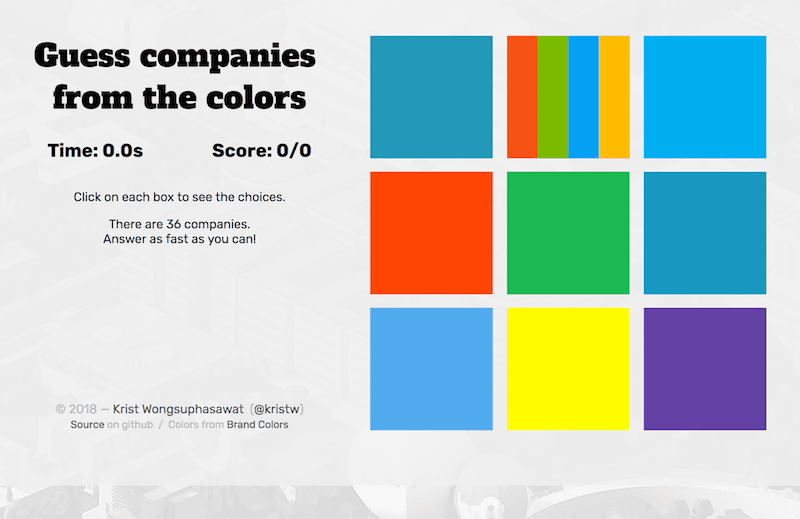 Guess companies from the colors

Time: 0.0s Score: 0/0

Click on each box to see the choices.

There are 36 companies.
Answer as fast as you can!

© 2018 — Krist Wongsuphasawat (@kristw)
Source on github / Colors from Brand Colors